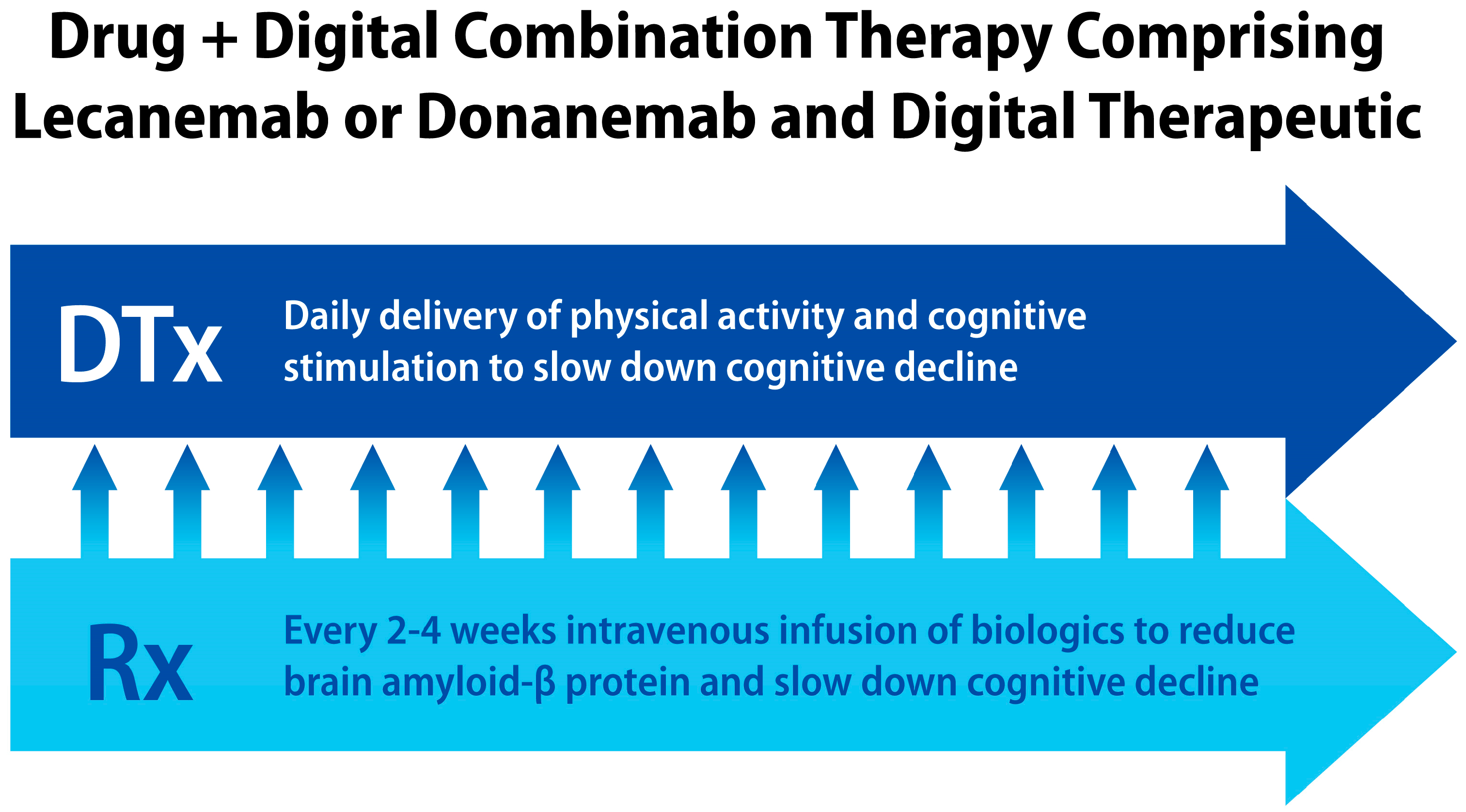 Drug + Digital Combination Therapy Comprising Lecanemab or Donanemab and Digital Therapeutic

DTx

Daily delivery of physical activity and cognitive stimulation to slow down cognitive decline

Rx

Every 2-4 weeks intravenous infusion of biologics to reduce brain amyloid-β protein and slow down cognitive decline